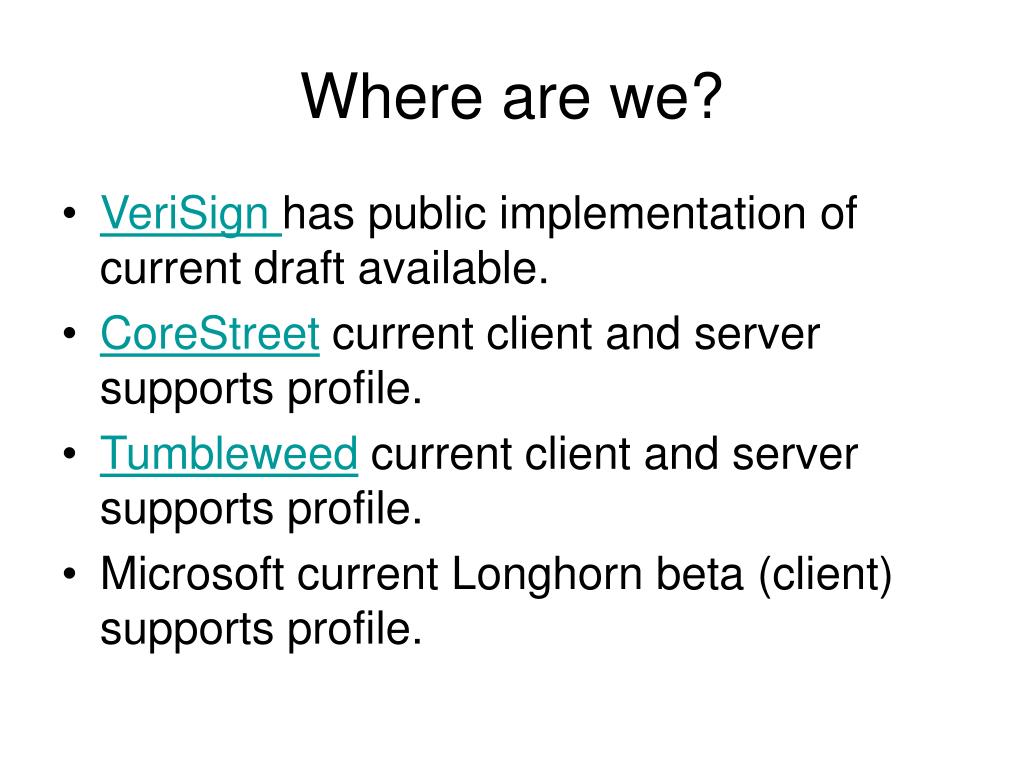 Where are we?

• VeriSign has public implementation of current draft available.
• CoreStreet current client and server supports profile.
• Tumbleweed current client and server supports profile.
• Microsoft current Longhorn beta (client) supports profile.